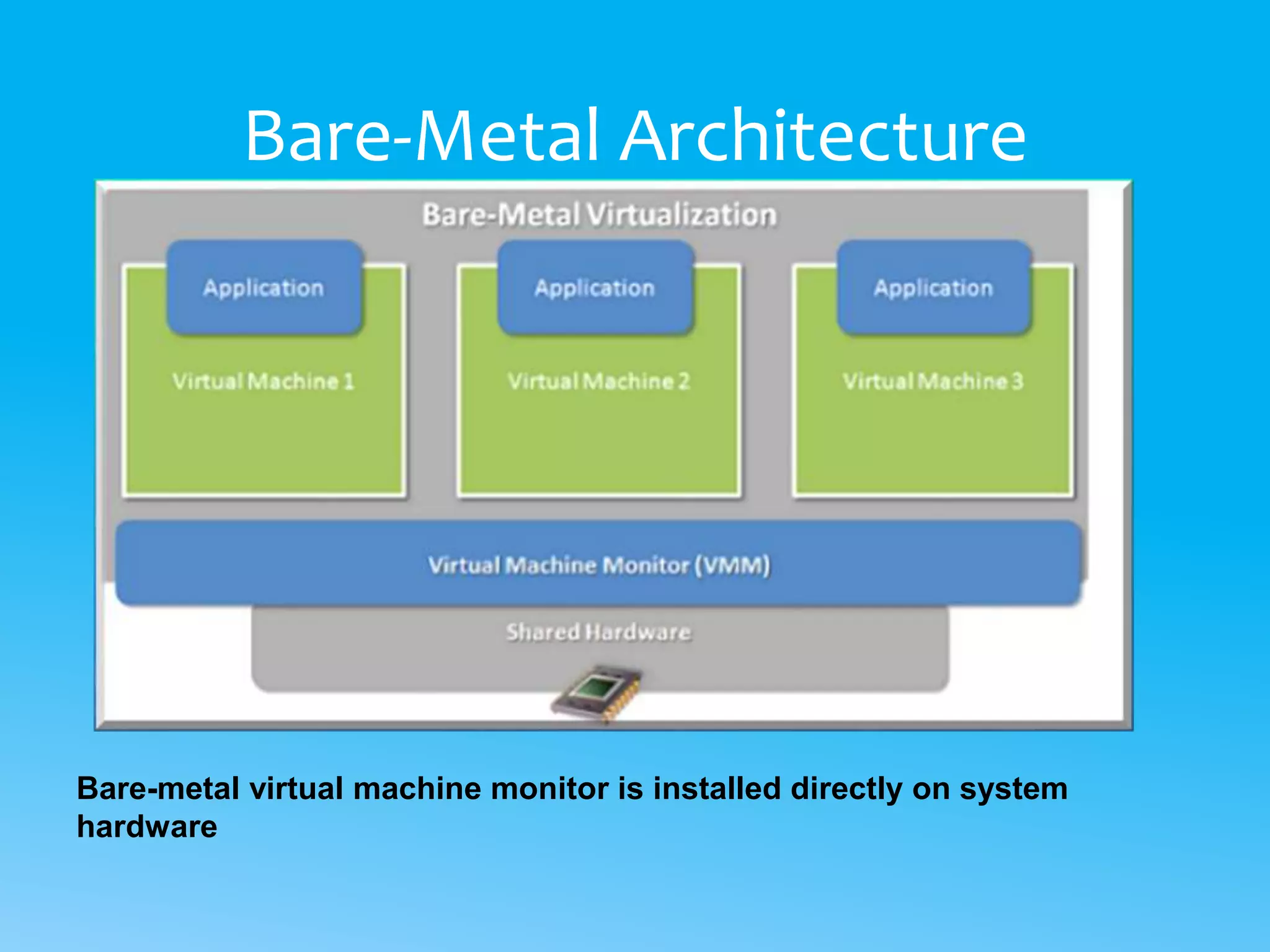 Bare-Metal Architecture

Bare-Metal Virtualization

Application

Virtual Machine 1

Application

Virtual Machine 2

Application

Virtual Machine 3

Virtual Machine Monitor (VMM)

Shared Hardware

Bare-metal virtual machine monitor is installed directly on system hardware